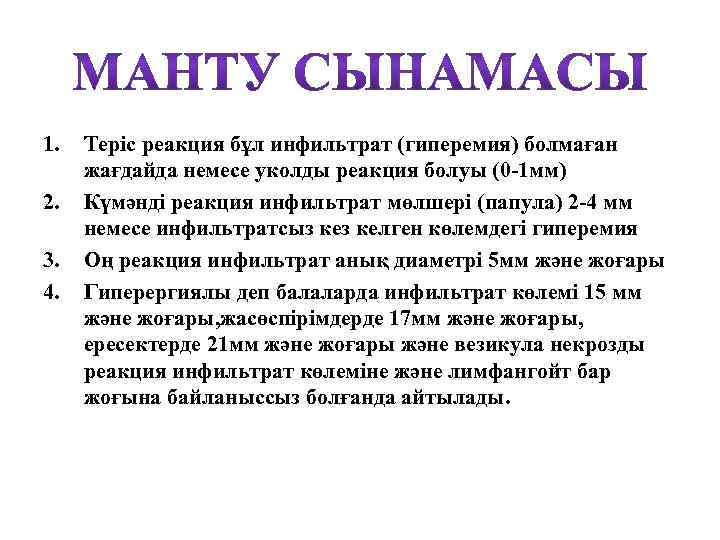 МАНТУ СЫНАМАСЫ

1. Теріс реакция бұл инфильтрат (гиперемия) болмаған жағдайда немесе уколды реакция болуы (0-1мм)
2. Күмәнді реакция инфильтрат мөлшері (папула) 2-4 мм немесе инфильтратсыз кез келген көлемдегі гиперемия
3. Оң реакция инфильтрат анық диаметрі 5мм және жоғары
4. Гиперергиялы деп балаларда инфильтрат көлемі 15 мм және жоғары,жасөспірімдерде 17мм және жоғары, ересектерде 21мм және жоғары және везикула некрозды реакция инфильтрат көлеміне және лимфангойт бар жоғына байланыссыз болғанда айтылады.